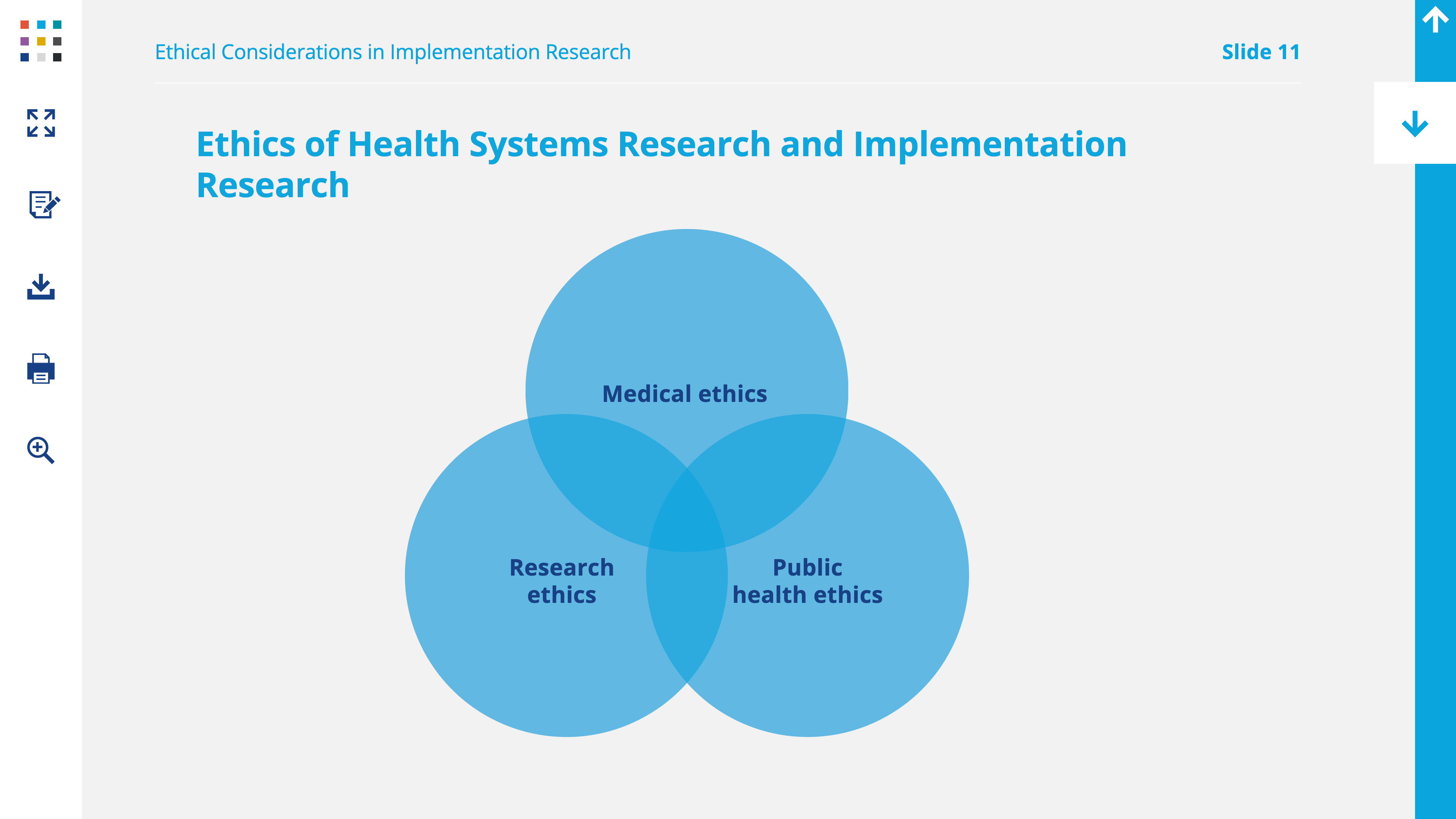 Ethical Considerations in Implementation Research

Slide 11

Ethics of Health Systems Research and Implementation Research

Medical ethics

Research ethics

Public health ethics